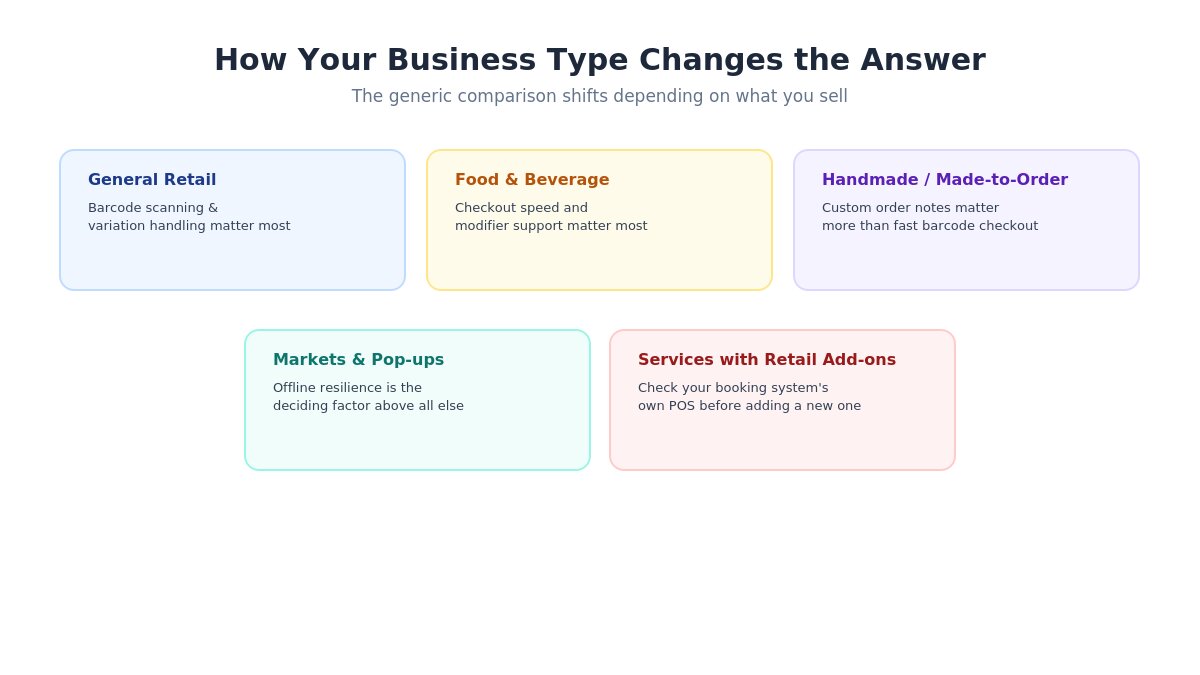 How Your Business Type Changes the Answer

The generic comparison shifts depending on what you sell

General Retail

Barcode scanning & variation handling matter most

Food & Beverage

Checkout speed and modifier support matter most

Handmade / Made-to-Order

Custom order notes matter more than fast barcode checkout

Markets & Pop-ups

Offline resilience is the deciding factor above all else

Services with Retail Add-ons

Check your booking system's own POS before adding a new one